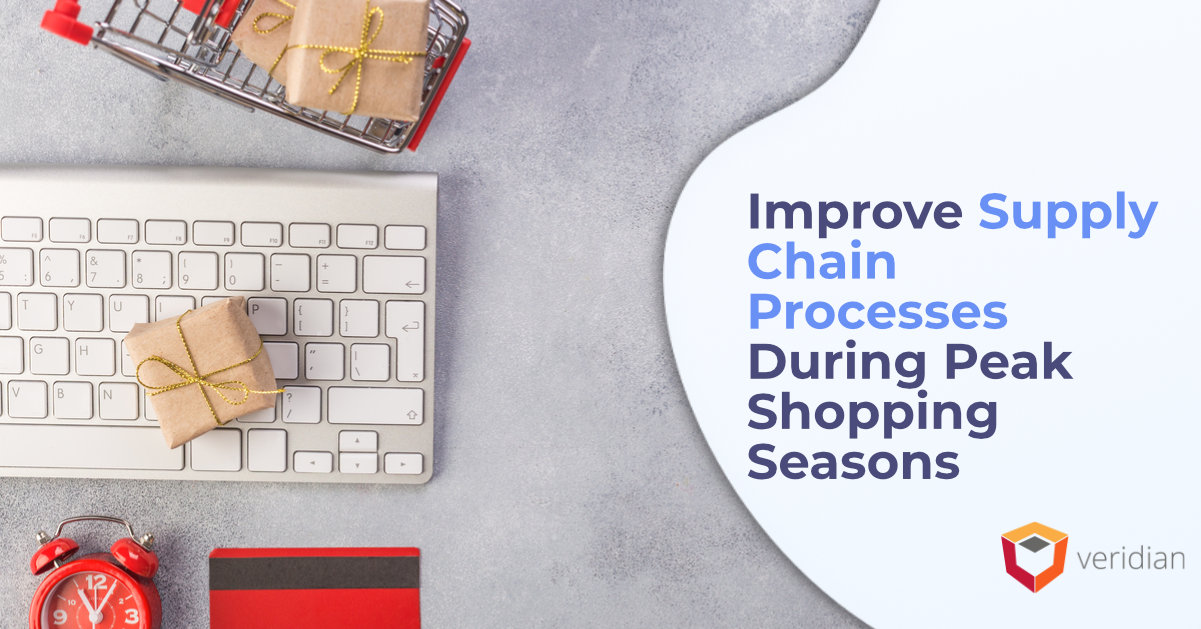 Improve Supply Chain Processes During Peak Shopping Seasons

veridian